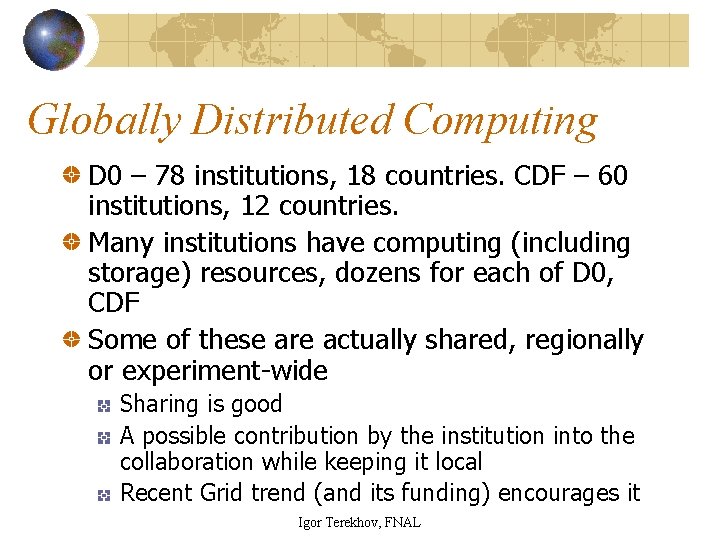 Globally Distributed Computing

D0 – 78 institutions, 18 countries. CDF – 60 institutions, 12 countries.

Many institutions have computing (including storage) resources, dozens for each of D0, CDF

Some of these are actually shared, regionally or experiment-wide

Sharing is good

A possible contribution by the institution into the collaboration while keeping it local

Recent Grid trend (and its funding) encourages it

Igor Terekhov, FNAL